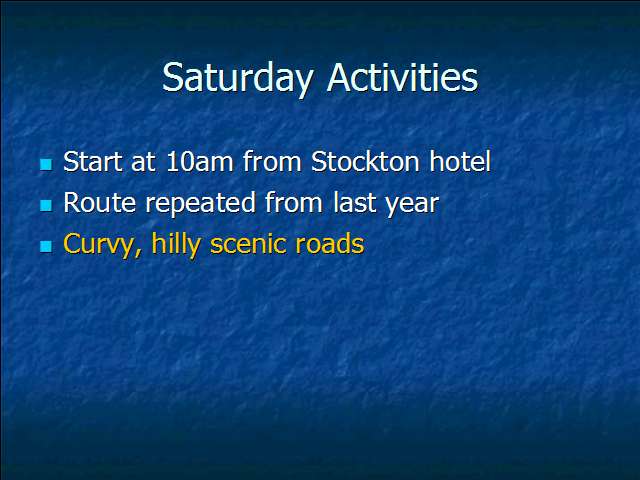 Saturday Activities

- Start at 10am from Stockton hotel
- Route repeated from last year
- Curvy, hilly scenic roads